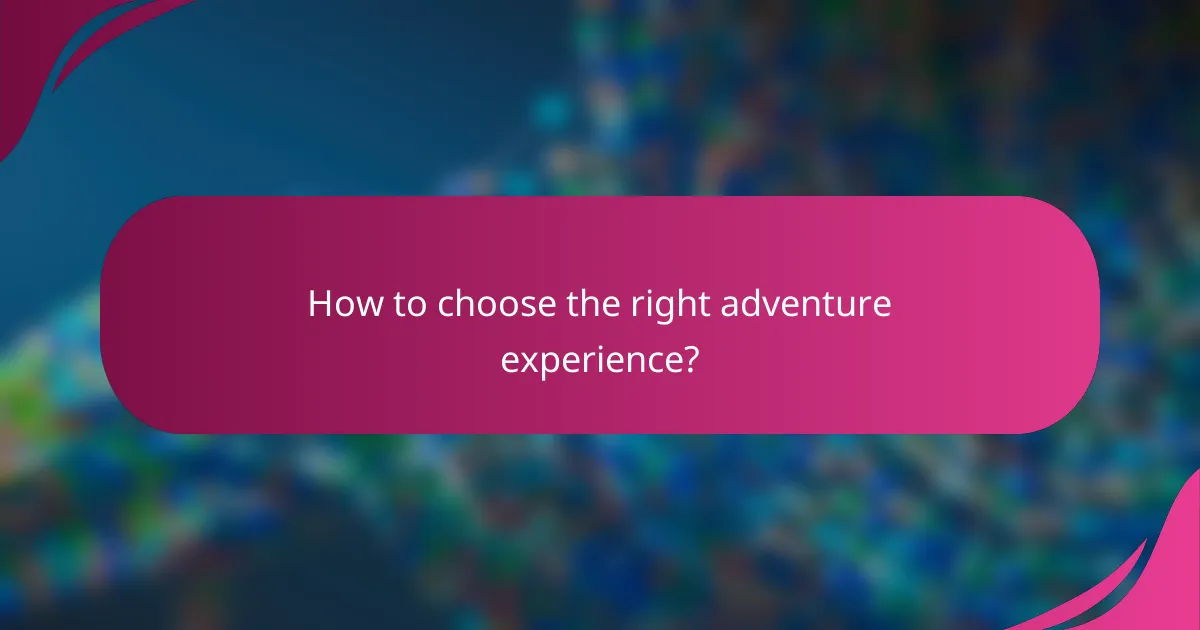 How to choose the right adventure experience?